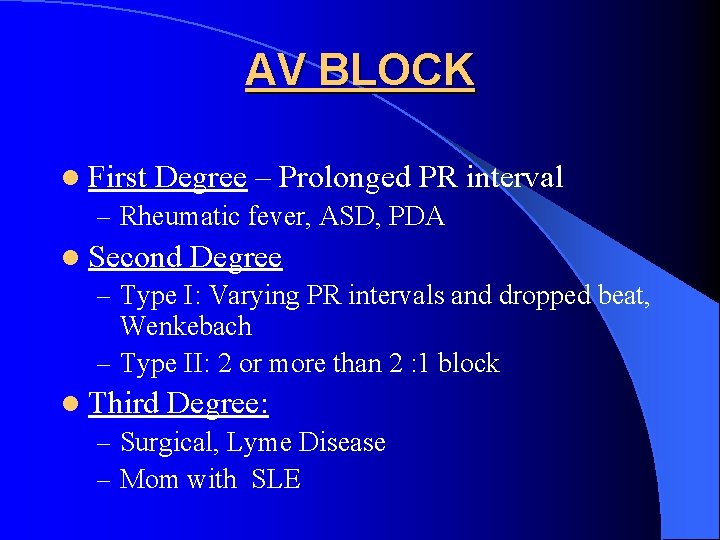 AV BLOCK

- First Degree – Prolonged PR interval
  – Rheumatic fever, ASD, PDA
- Second Degree
  – Type I: Varying PR intervals and dropped beat, Wenkebach
  – Type II: 2 or more than 2 :1 block
- Third Degree:
  – Surgical, Lyme Disease
  – Mom with SLE